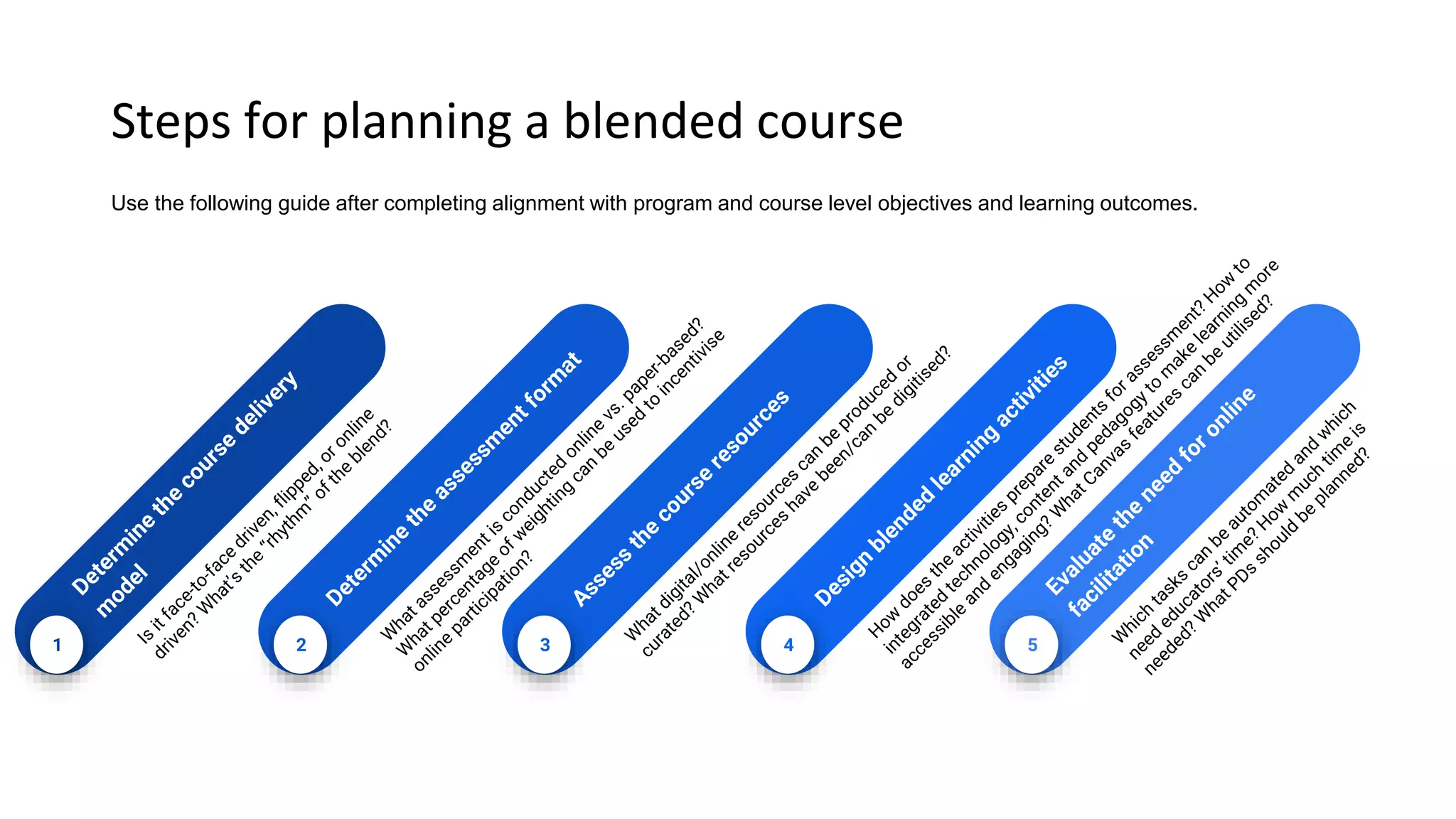 Steps for planning a blended course

Use the following guide after completing alignment with program and course level objectives and learning outcomes.

1
Determine the course delivery model
Is it face-to-face driven, flipped, or online driven? What's the "rhythm" of the blend?

2
Determine the assessment format
What assessment is conducted online vs. paper-based? What percentage of weighting can be used to incentivise online participation?

3
Assess the course resources
What digital/online resources can be produced or curated? What resources have been/can be digitised?

4
Design blended learning activities
How does the activities prepare students for assessment? How to integrated technology, content and pedagogy to make learning more accessible and engaging? What Canvas features can be utilised?

5
Evaluate the need for online facilitation
Which tasks can be automated and which need educators' time? How much time is needed? What PDs should be planned?